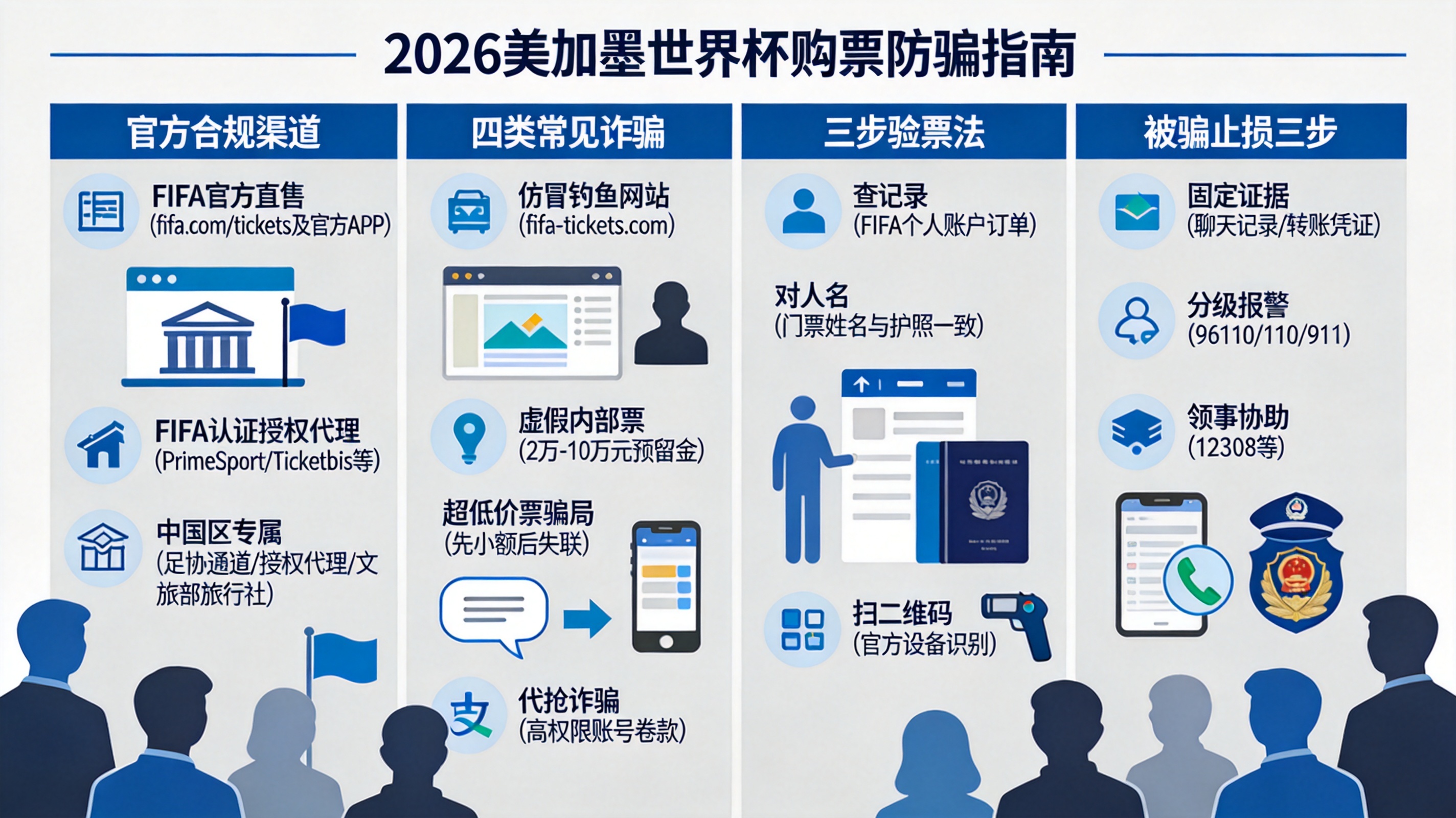 2026美加墨世界杯购票防骗指南

官方合规渠道

FIFA官方直售
(fifa.com/tickets及官方APP)

FIFA认证授权代理
(PrimeSport/Ticketbis等)

中国区专属
(足协通道/授权代理/文旅部旅行社)

四类常见诈骗

仿冒钓鱼网站
(fifa-tickets.com)

虚假内部票
(2万-10万元预留金)

超低价票骗局
(先小额后失联)

代抢诈骗
(高权限账号卷款)

三步验票法

查记录
(FIFA个人账户订单)

对人名
(门票姓名与护照一致)

扫二维码
(官方设备识别)

被骗止损三步

固定证据
(聊天记录/转账凭证)

分级报警
(96110/110/911)

领事协助
(12308等)